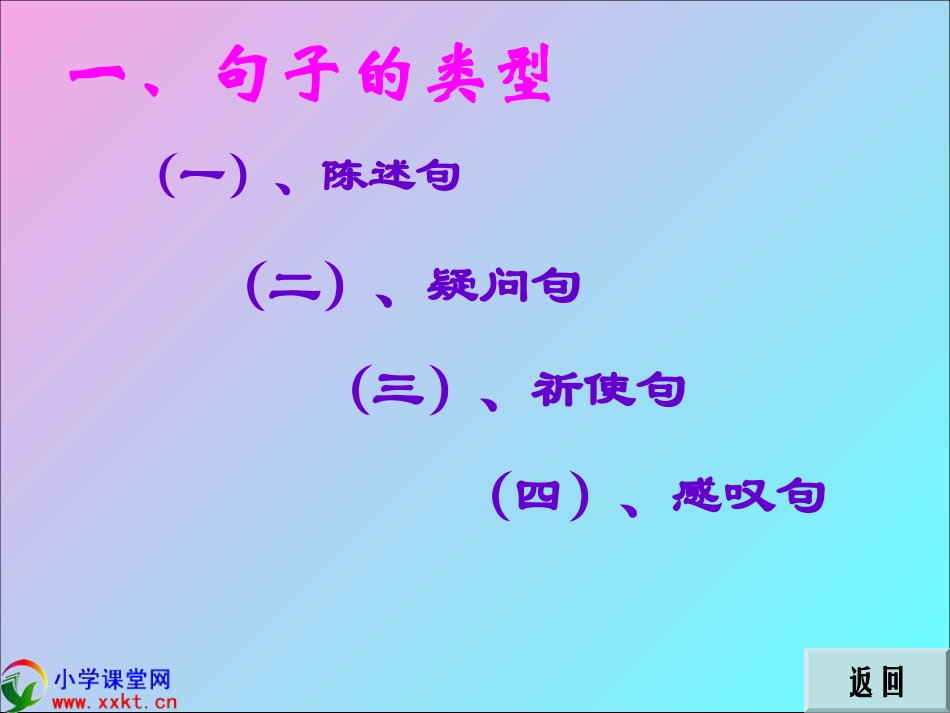 一、句子的类型

（一）、陈述句

（二）、疑问句

（三）、祈使句

（四）、感叹句

小学课堂网
www.xxkt.cn

返回